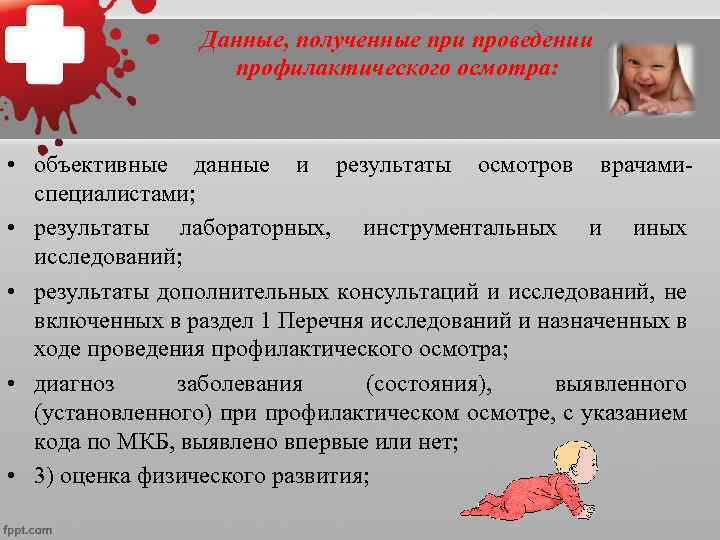 Данные, полученные при проведении профилактического осмотра:

• объективные данные и результаты осмотров врачами-специалистами;

• результаты лабораторных, инструментальных и иных исследований;

• результаты дополнительных консультаций и исследований, не включенных в раздел 1 Перечня исследований и назначенных в ходе проведения профилактического осмотра;

• диагноз заболевания (состояния), выявленного (установленного) при профилактическом осмотре, с указанием кода по МКБ, выявлено впервые или нет;

• 3) оценка физического развития;

fppt.com